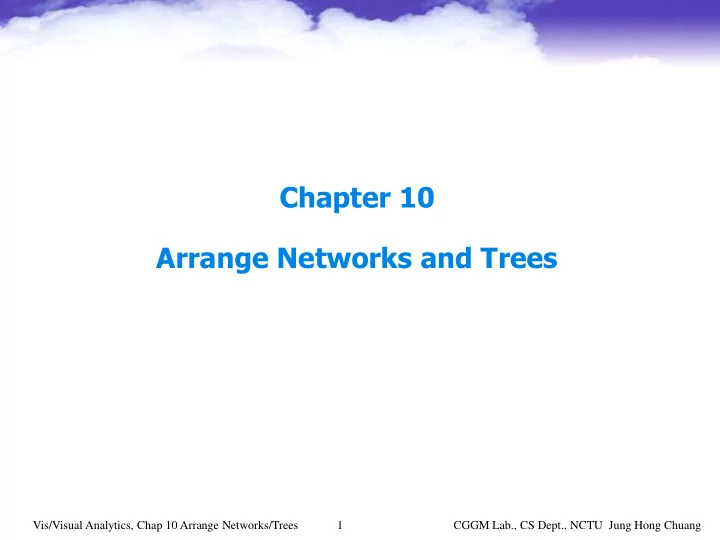 Chapter 10

Arrange Networks and Trees

Vis/Visual Analytics, Chap 10 Arrange Networks/Trees 1 CGGM Lab., CS Dept., NCTU Jung Hong Chuang